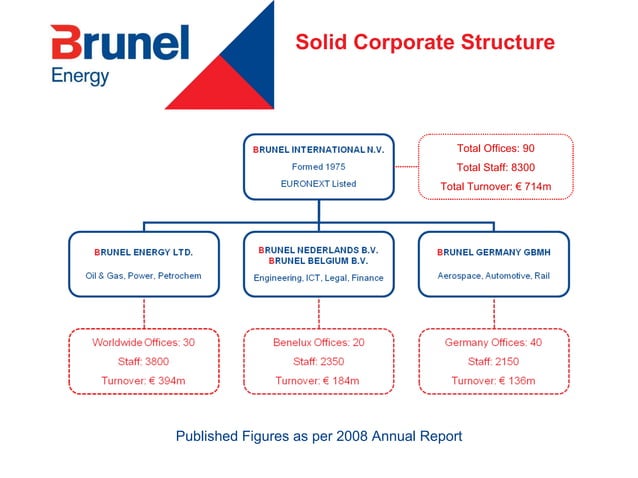 Brunel
Energy

Solid Corporate Structure

BRUNEL INTERNATIONAL N.V.
Formed 1975
EURONEXT Listed

Total Offices: 90
Total Staff: 8300
Total Turnover: € 714m

BRUNEL ENERGY LTD.
Oil & Gas, Power, Petrochem

BRUNEL NEDERLANDS B.V.
BRUNEL BELGIUM B.V.
Engineering, ICT, Legal, Finance

BRUNEL GERMANY GBMH
Aerospace, Automotive, Rail

Worldwide Offices: 30
Staff: 3800
Turnover: € 394m

Benelux Offices: 20
Staff: 2350
Turnover: € 184m

Germany Offices: 40
Staff: 2150
Turnover: € 136m

Published Figures as per 2008 Annual Report